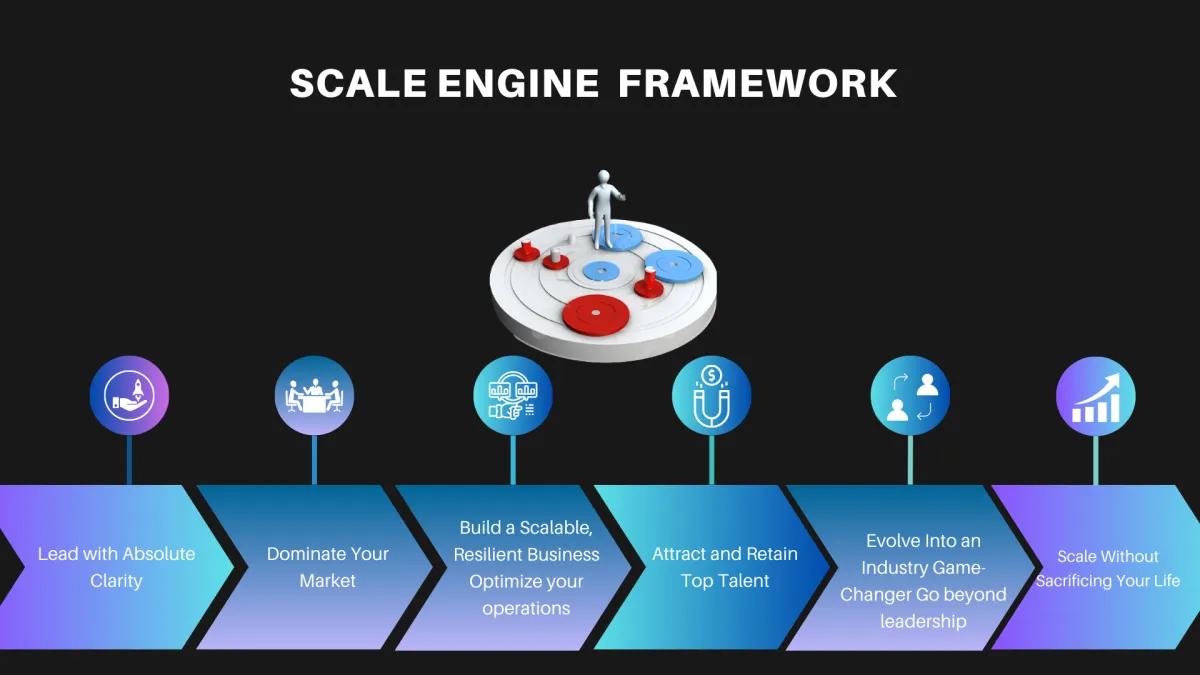 SCALE ENGINE  FRAMEWORK

Lead with Absolute Clarity

Dominate Your Market

Build a Scalable, Resilient Business Optimize your operations

Attract and Retain Top Talent

Evolve Into an Industry Game-Changer Go beyond leadership

Scale Without Sacrificing Your Life